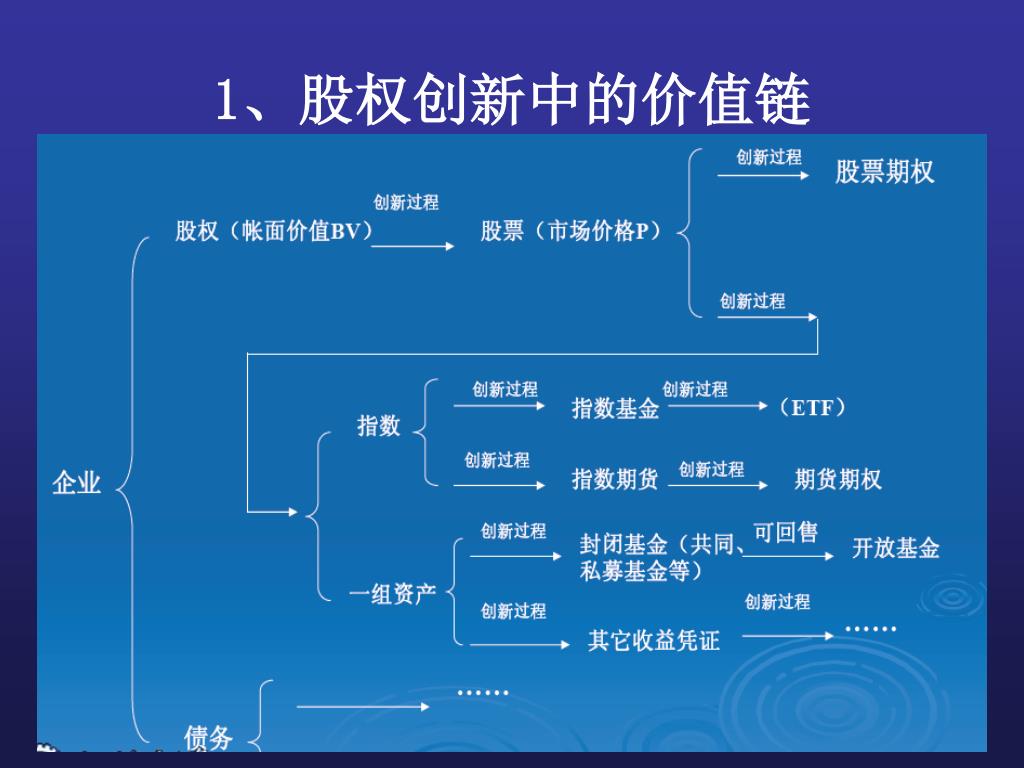 1、股权创新中的价值链

企业

股权（帐面价值BV） 创新过程 股票（市场价格P）

创新过程 股票期权

创新过程

指数

创新过程 指数基金 创新过程 （ETF）

创新过程 指数期货 创新过程 期货期权

一组资产

创新过程 封闭基金（共同、私募基金等） 可回售 开放基金

创新过程 其它收益凭证 创新过程 ……

债务

……